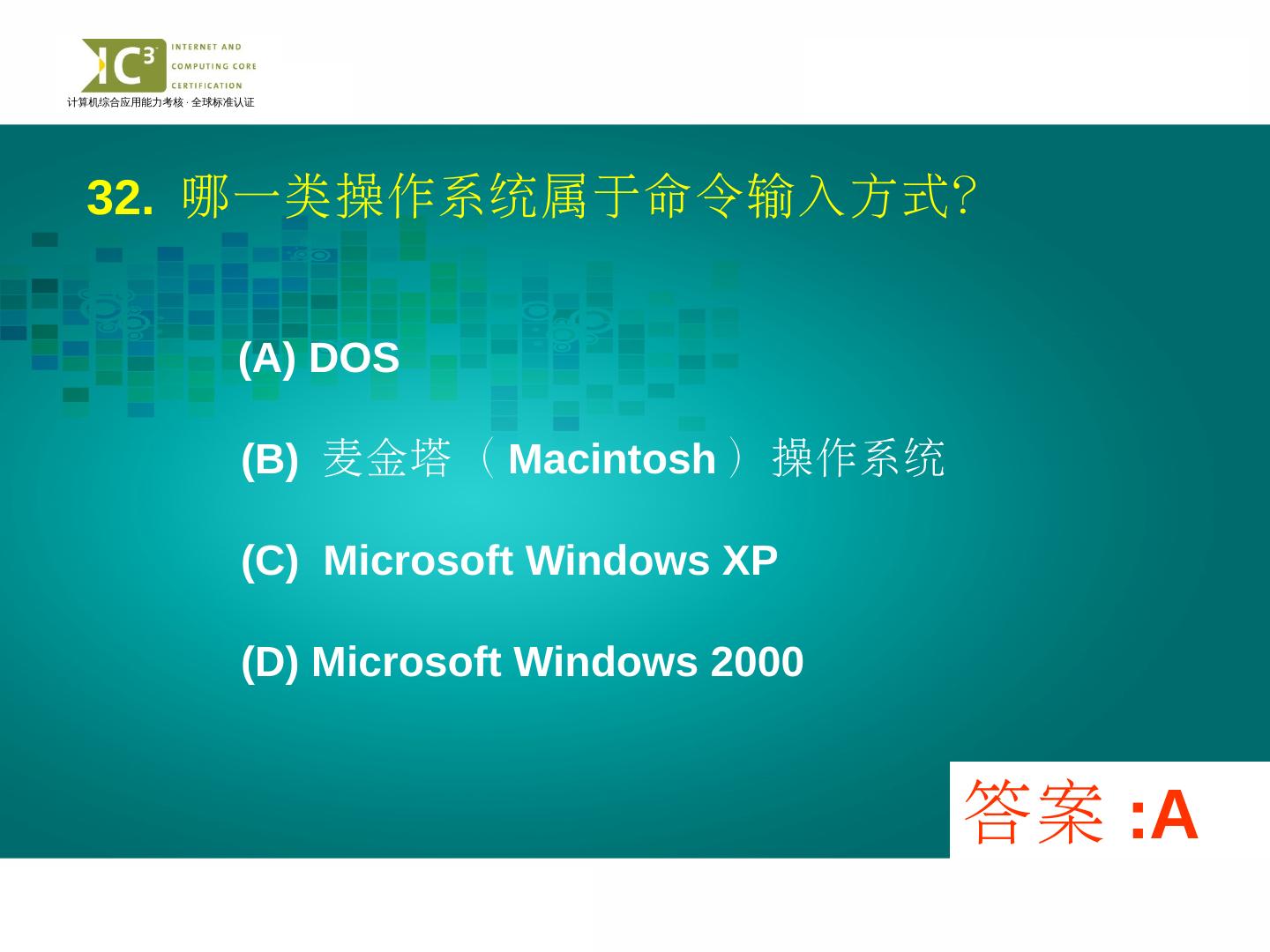 IC³ INTERNET AND COMPUTING CORE CERTIFICATION
计算机综合应用能力考核 · 全球标准认证

32. 哪一类操作系统属于命令输入方式?

(A) DOS

(B) 麦金塔（Macintosh）操作系统

(C) Microsoft Windows XP

(D) Microsoft Windows 2000

答案 :A